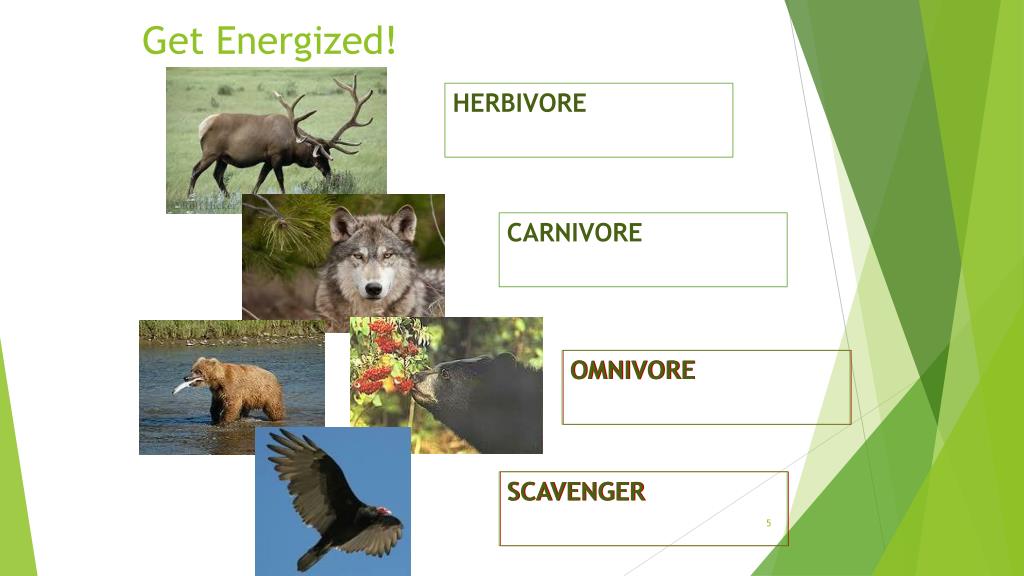 Get Energized!

HERBIVORE

CARNIVORE

OMNIVORE

SCAVENGER

5